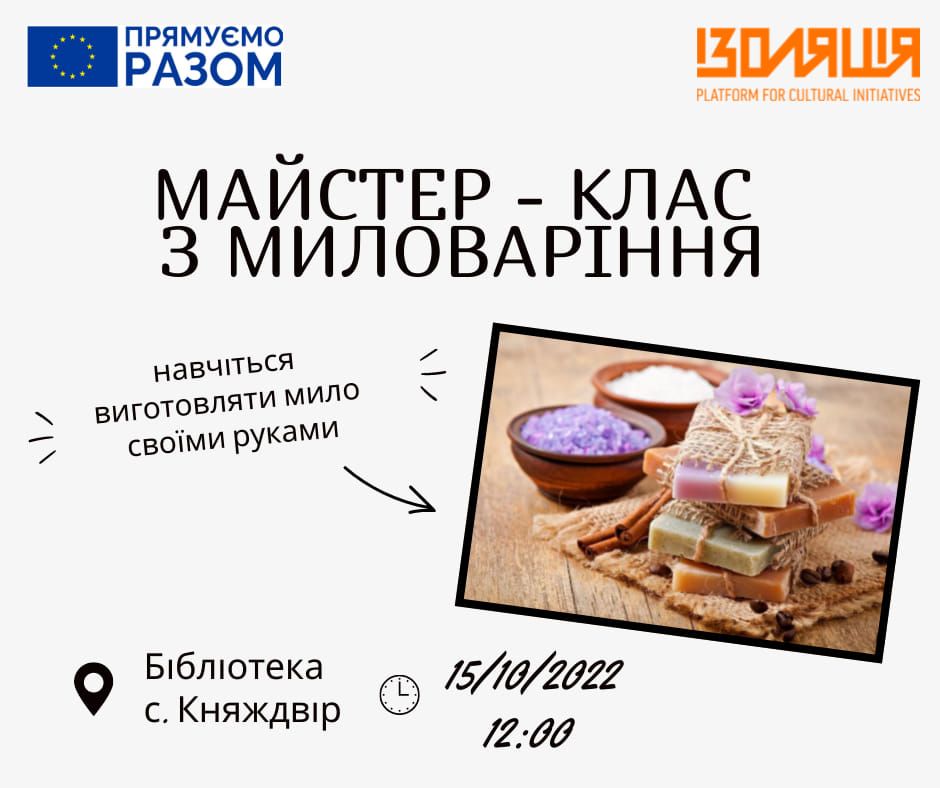 ПРЯМУЄМО РАЗОМ

ІЗОЛЯЦІЯ
PLATFORM FOR CULTURAL INITIATIVES

МАЙСТЕР - КЛАС З МИЛОВАРІННЯ

навчіться виготовляти мило своїми руками

Бібліотека с. Княждвір

15/10/2022
12:00